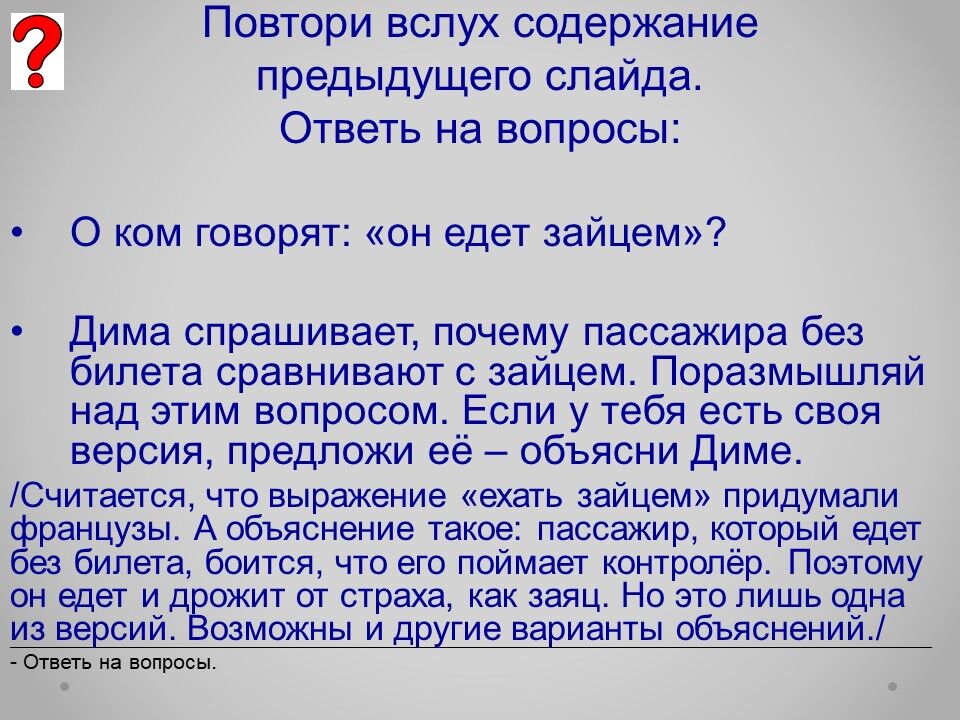 ?

Повтори вслух содержание предыдущего слайда.
Ответь на вопросы:

• О ком говорят: «он едет зайцем»?

• Дима спрашивает, почему пассажира без билета сравнивают с зайцем. Поразмышляй над этим вопросом. Если у тебя есть своя версия, предложи её – объясни Диме.

/Считается, что выражение «ехать зайцем» придумали французы. А объяснение такое: пассажир, который едет без билета, боится, что его поймает контролёр. Поэтому он едет и дрожит от страха, как заяц. Но это лишь одна из версий. Возможны и другие варианты объяснений./

- Ответь на вопросы.